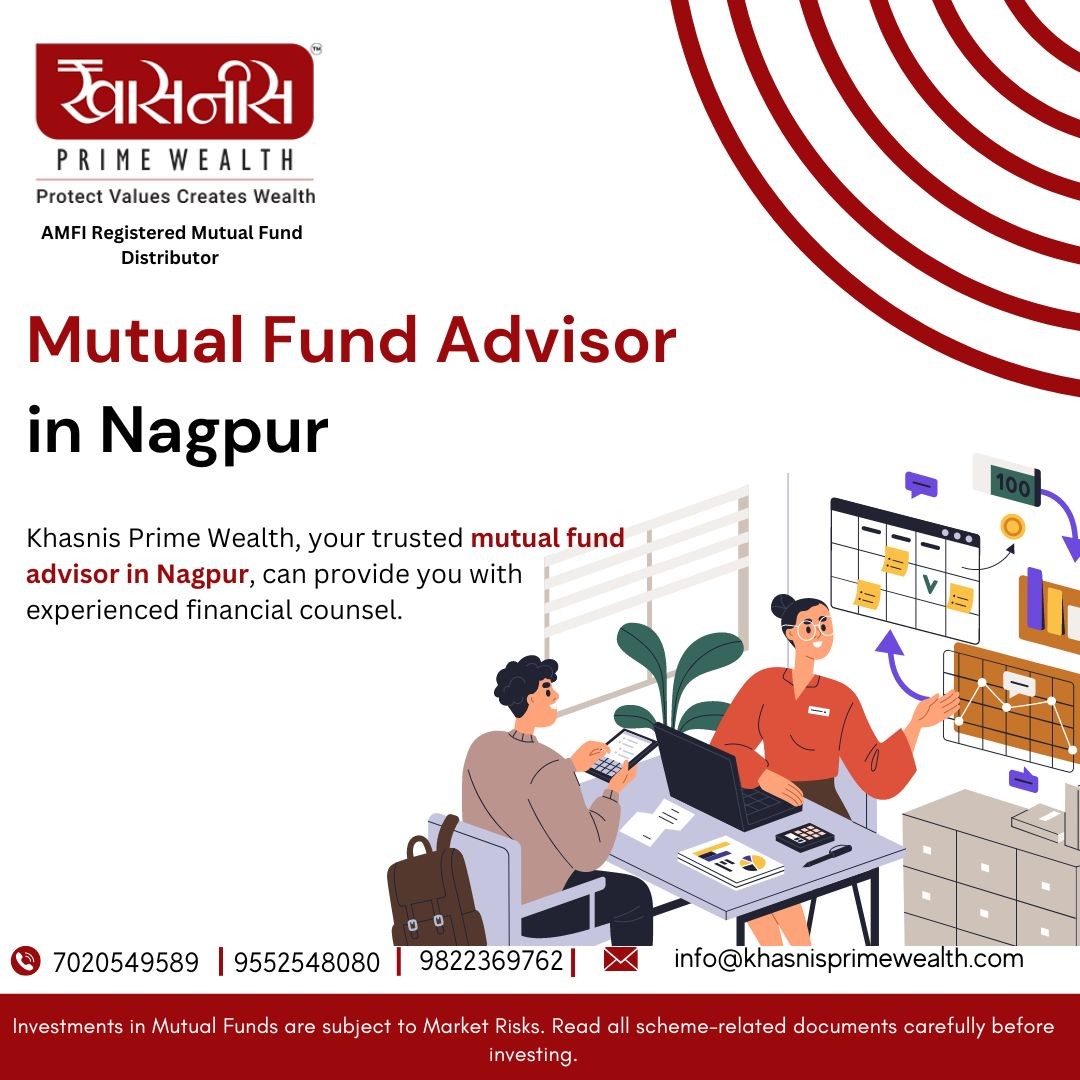 खासनीस™
PRIME WEALTH
Protect Values Creates Wealth

AMFI Registered Mutual Fund Distributor

Mutual Fund Advisor in Nagpur

Khasnis Prime Wealth, your trusted mutual fund advisor in Nagpur, can provide you with experienced financial counsel.

100

7020549589 | 9552548080 | 9822369762 | info@khasnisprimewealth.com

Investments in Mutual Funds are subject to Market Risks. Read all scheme-related documents carefully before investing.